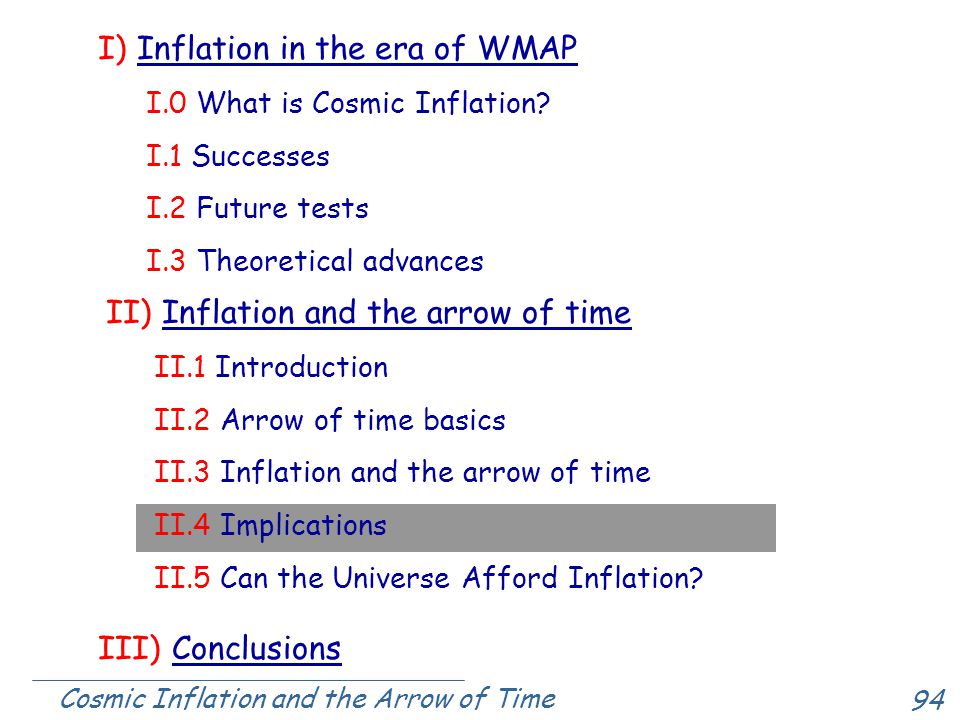 I) Inflation in the era of WMAP

I.0 What is Cosmic Inflation?

I.1 Successes

I.2 Future tests

I.3 Theoretical advances

II) Inflation and the arrow of time

II.1 Introduction

II.2 Arrow of time basics

II.3 Inflation and the arrow of time

II.4 Implications

II.5 Can the Universe Afford Inflation?

III) Conclusions

Cosmic Inflation and the Arrow of Time

94